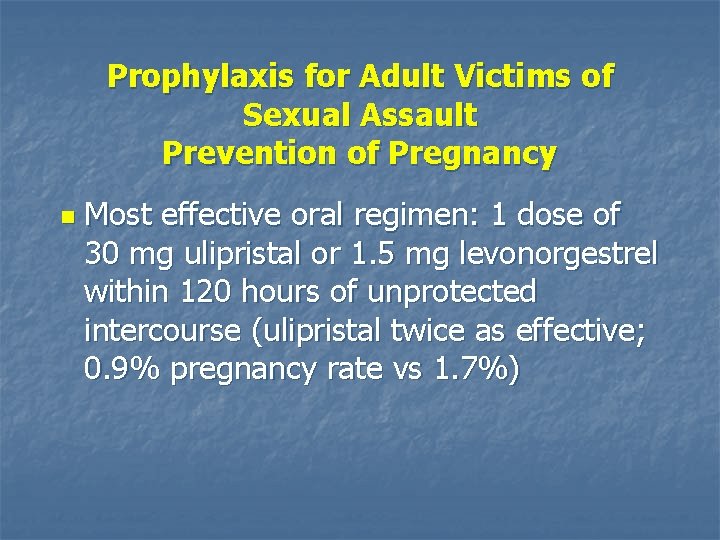 Prophylaxis for Adult Victims of Sexual Assault
Prevention of Pregnancy

Most effective oral regimen: 1 dose of 30 mg ulipristal or 1.5 mg levonorgestrel within 120 hours of unprotected intercourse (ulipristal twice as effective; 0.9% pregnancy rate vs 1.7%)